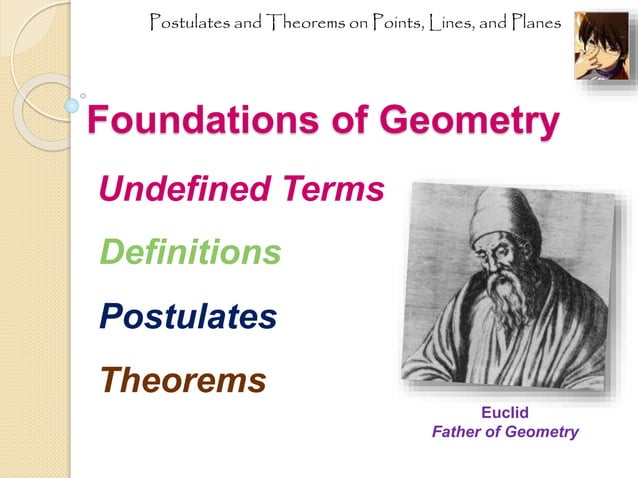 Postulates and Theorems on Points, Lines, and Planes

Foundations of Geometry

Undefined Terms

Definitions

Postulates

Theorems

Euclid
Father of Geometry